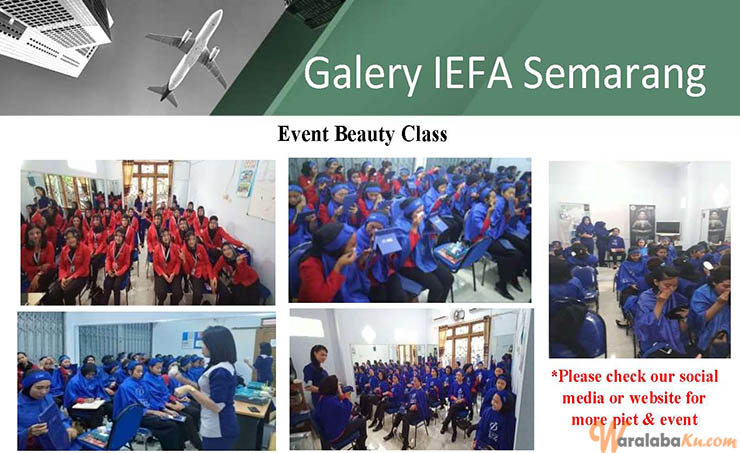 Galery IEFA Semarang

Event Beauty Class

*Please check our social media or website for more pict & event

WaralabaKu.com